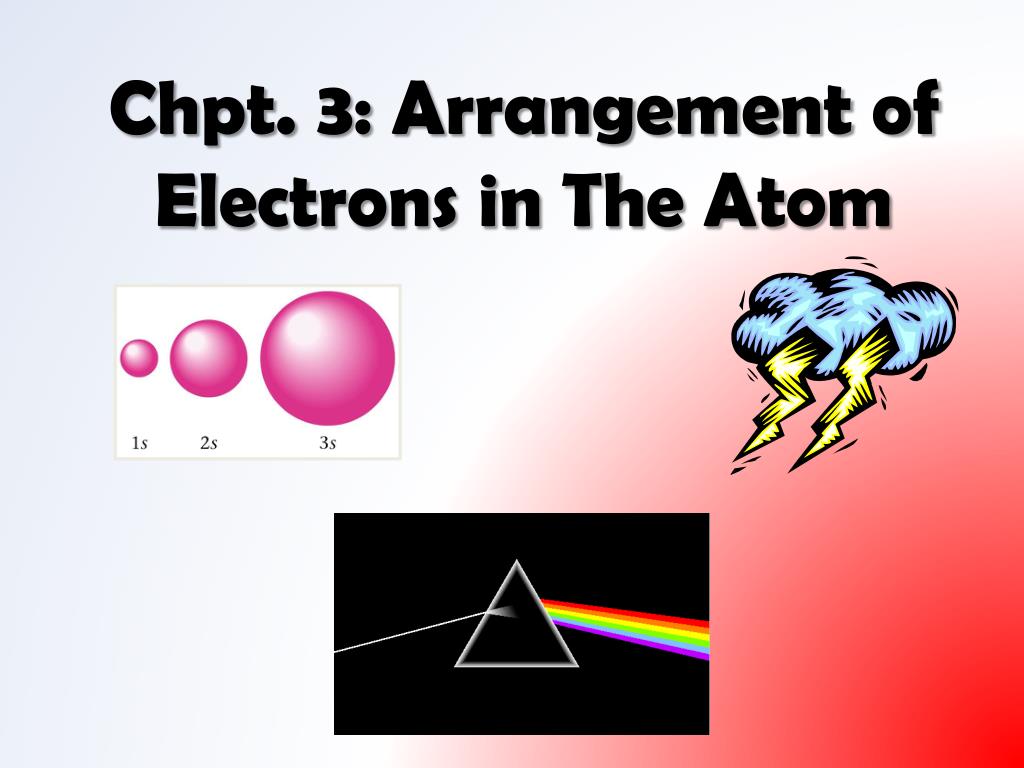 Chpt. 3: Arrangement of Electrons in The Atom

1s 2s 3s